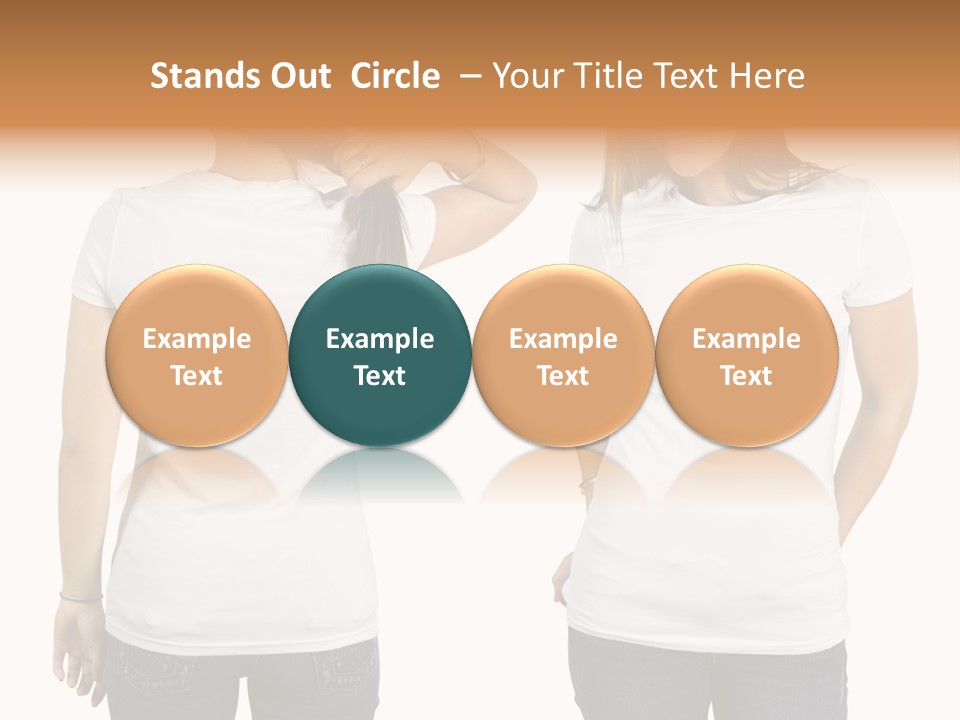 Stands Out Circle – Your Title Text Here

Example Text

Example Text

Example Text

Example Text